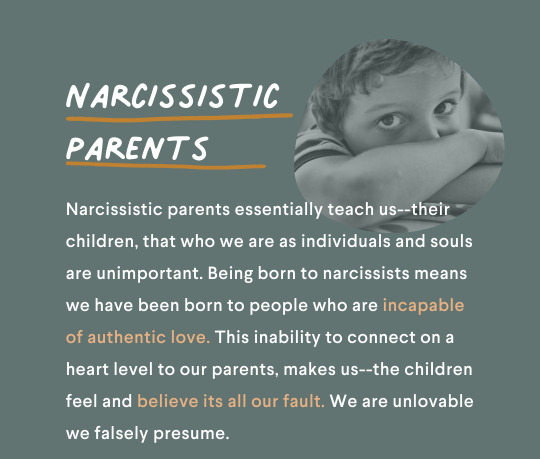 NARCISSISTIC PARENTS

Narcissistic parents essentially teach us--their children, that who we are as individuals and souls are unimportant. Being born to narcissists means we have been born to people who are incapable of authentic love. This inability to connect on a heart level to our parents, makes us--the children feel and believe its all our fault. We are unlovable we falsely presume.